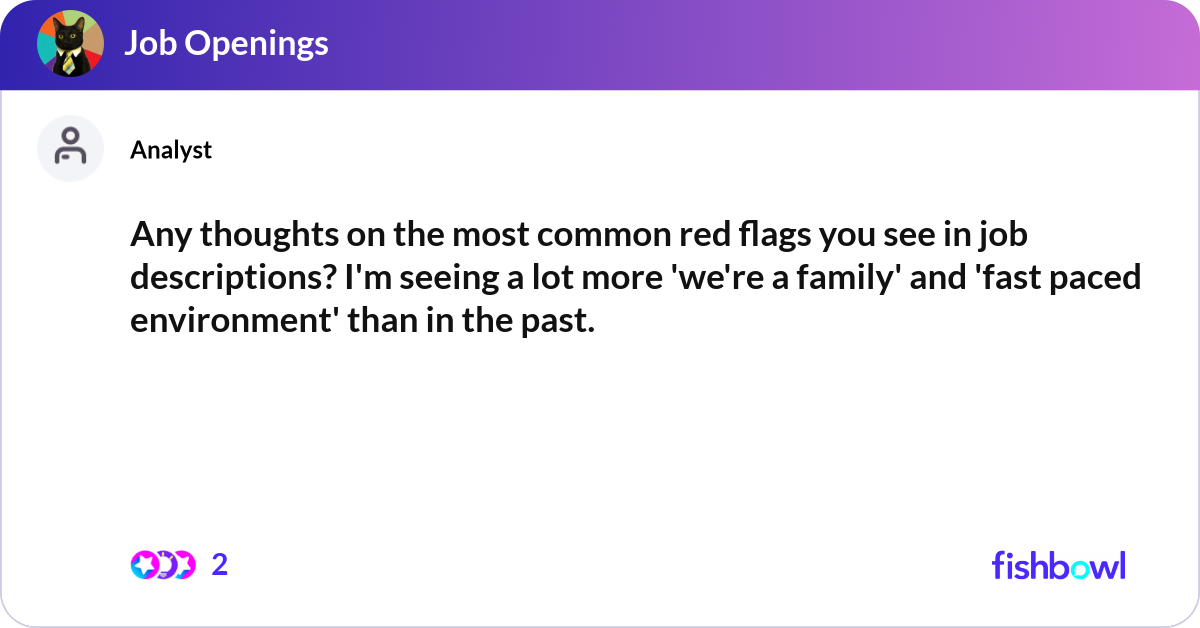 Job Openings

Analyst

Any thoughts on the most common red flags you see in job descriptions? I'm seeing a lot more 'we're a family' and 'fast paced environment' than in the past.

2

fishbowl